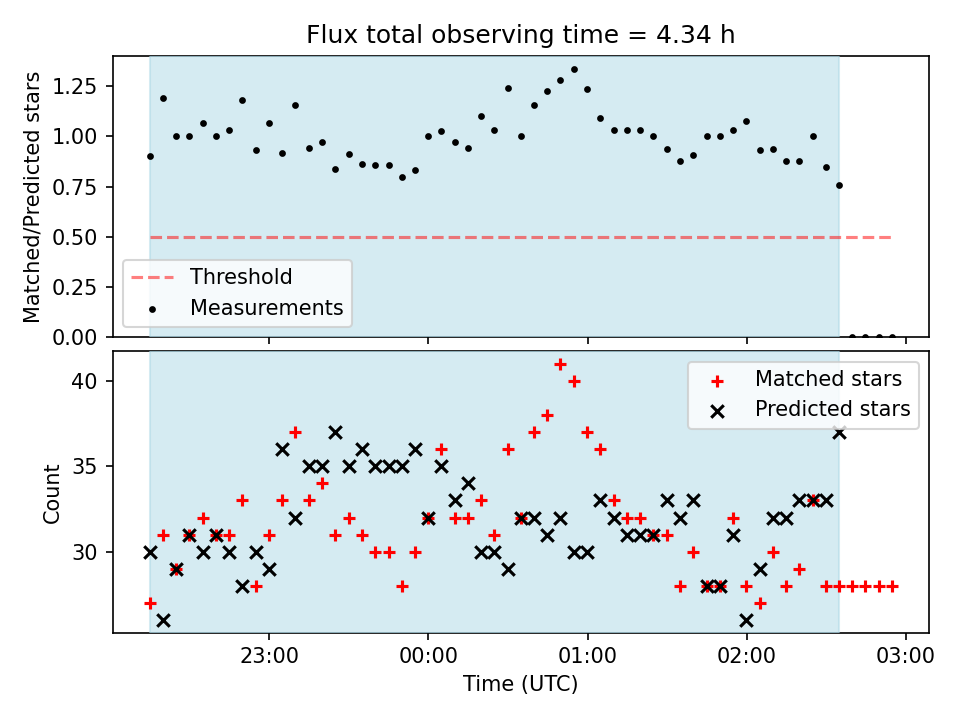 Flux total observing time = 4.34 h

Matched/Predicted stars

1.25
1.00
0.75
0.50
0.25
0.00

Threshold
Measurements

Count

40
35
30

Matched stars
Predicted stars

23:00
00:00
01:00
02:00
03:00

Time (UTC)